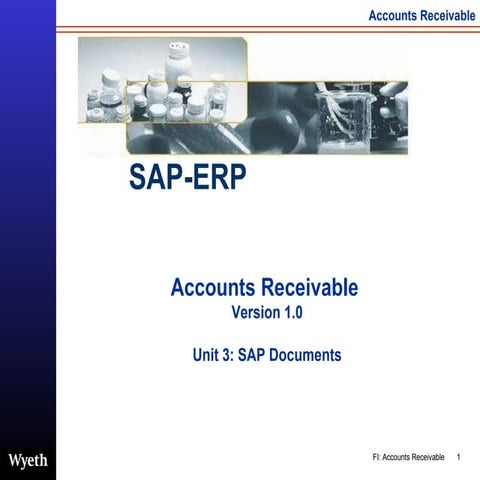 Accounts Receivable

SAP-ERP

Accounts Receivable
Version 1.0

Unit 3: SAP Documents

Wyeth

FI: Accounts Receivable 1